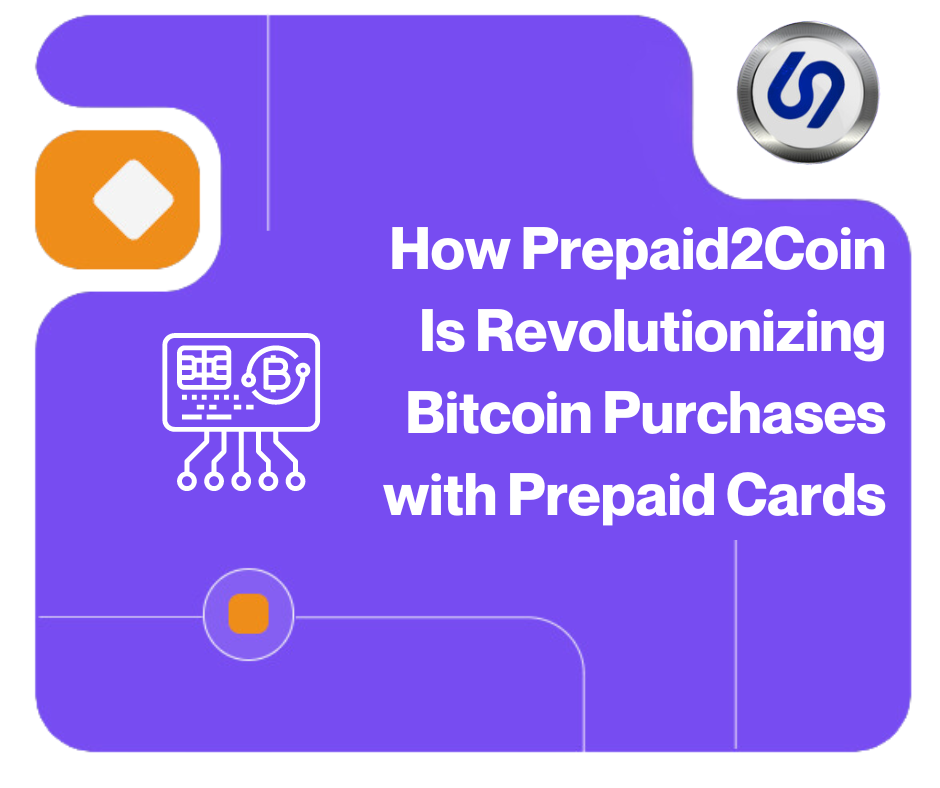 How Prepaid2Coin Is Revolutionizing Bitcoin Purchases with Prepaid Cards